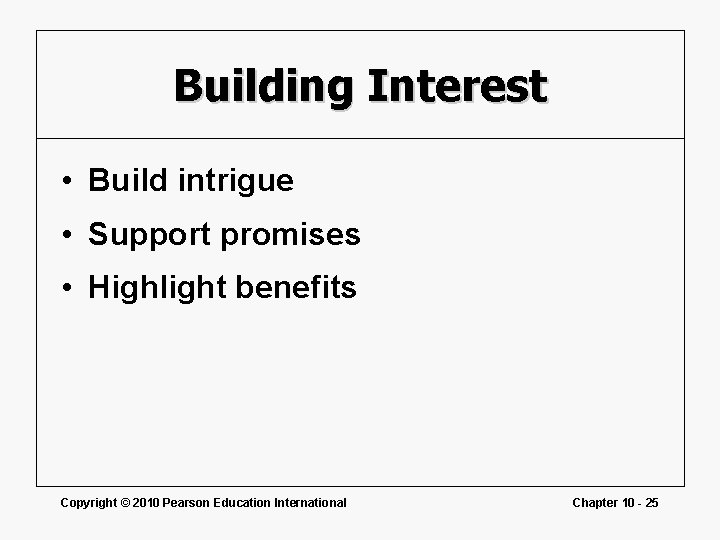 Building Interest

• Build intrigue
• Support promises
• Highlight benefits

Copyright © 2010 Pearson Education International

Chapter 10 - 25